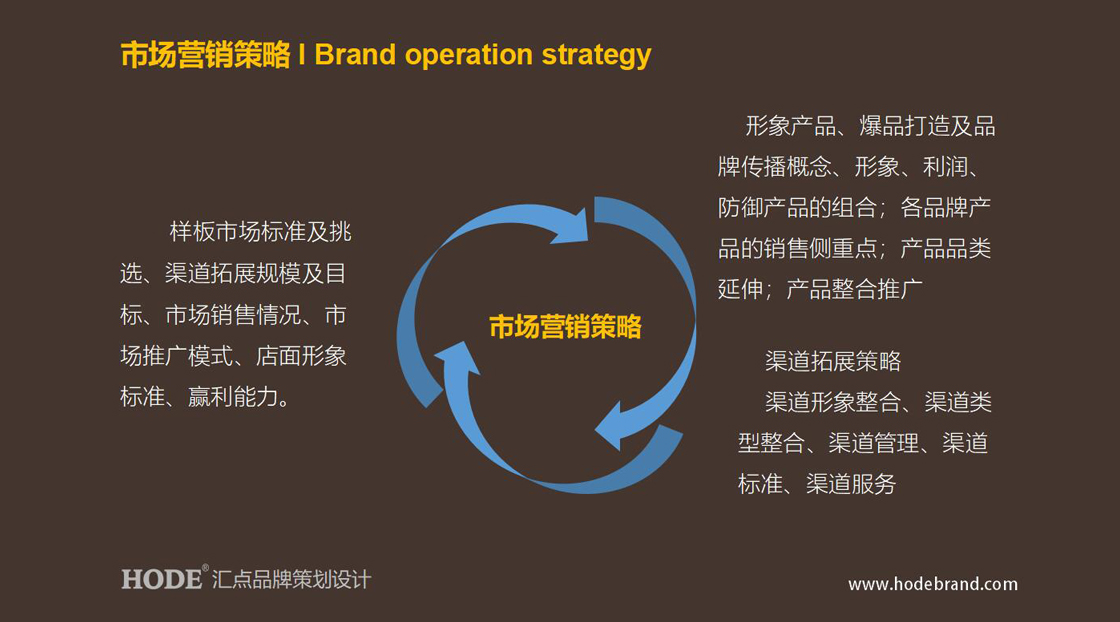 市场营销策略 I Brand operation strategy

样板市场标准及挑选、渠道拓展规模及目标、市场销售情况、市场推广模式、店面形象标准、赢利能力。

市场营销策略

形象产品、爆品打造及品牌传播概念、形象、利润、防御产品的组合；各品牌产品的销售侧重点；产品品类延伸；产品整合推广

渠道拓展策略

渠道形象整合、渠道类型整合、渠道管理、渠道标准、渠道服务

HODE® 汇点品牌策划设计

www.hodebrand.com